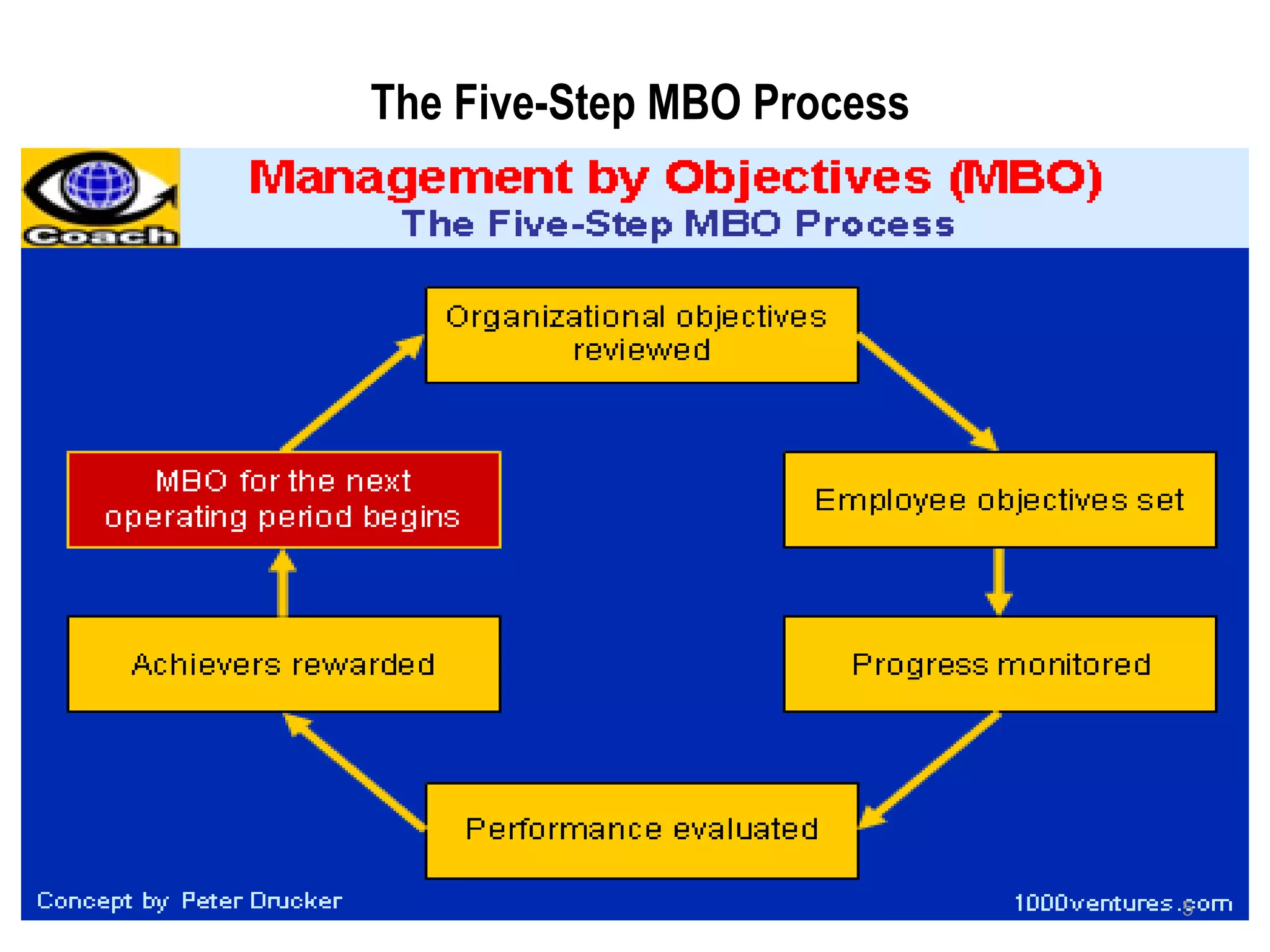 The Five-Step MBO Process

Coach

Management by Objectives (MBO)
The Five-Step MBO Process

Organizational objectives reviewed

Employee objectives set

Progress monitored

Performance evaluated

Achievers rewarded

MBO for the next operating period begins

Concept by Peter Drucker

1000ventures.com

5